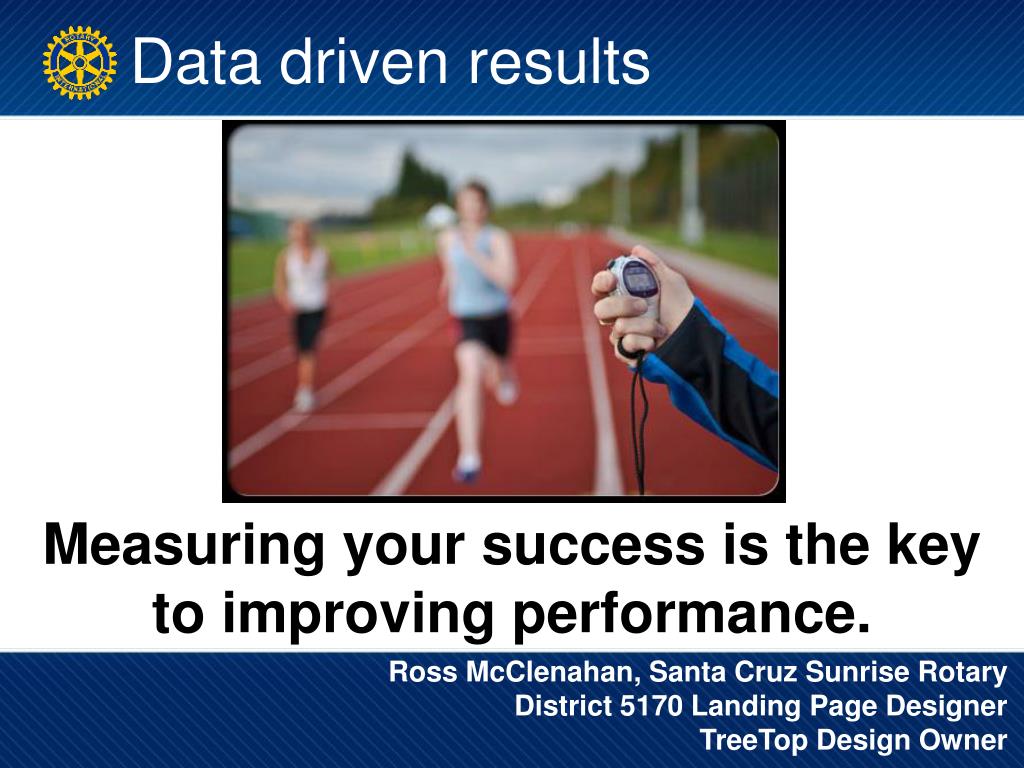 ROTARY INTERNATIONAL

Data driven results

Measuring your success is the key to improving performance.

Ross McClenahan, Santa Cruz Sunrise Rotary
District 5170 Landing Page Designer
TreeTop Design Owner